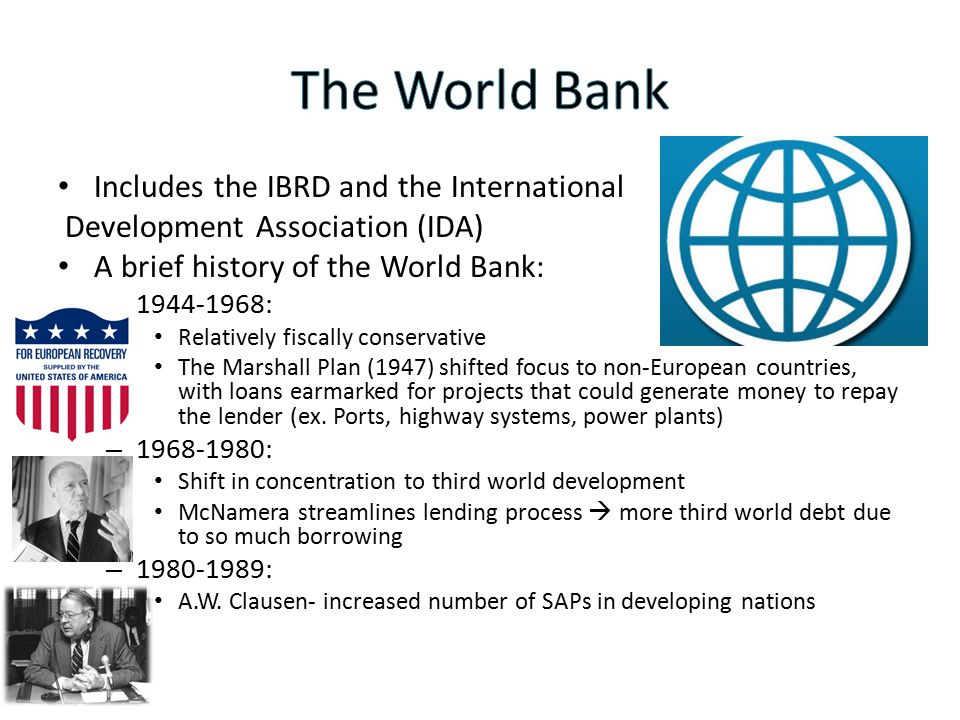 The World Bank

• Includes the IBRD and the International Development Association (IDA)
• A brief history of the World Bank:
– 1944-1968:
• Relatively fiscally conservative
• The Marshall Plan (1947) shifted focus to non-European countries, with loans earmarked for projects that could generate money to repay the lender (ex. Ports, highway systems, power plants)
– 1968-1980:
• Shift in concentration to third world development
• McNamera streamlines lending process → more third world debt due to so much borrowing
– 1980-1989:
• A.W. Clausen- increased number of SAPs in developing nations

FOR EUROPEAN RECOVERY
SUPPLIED BY THE
UNITED STATES OF AMERICA